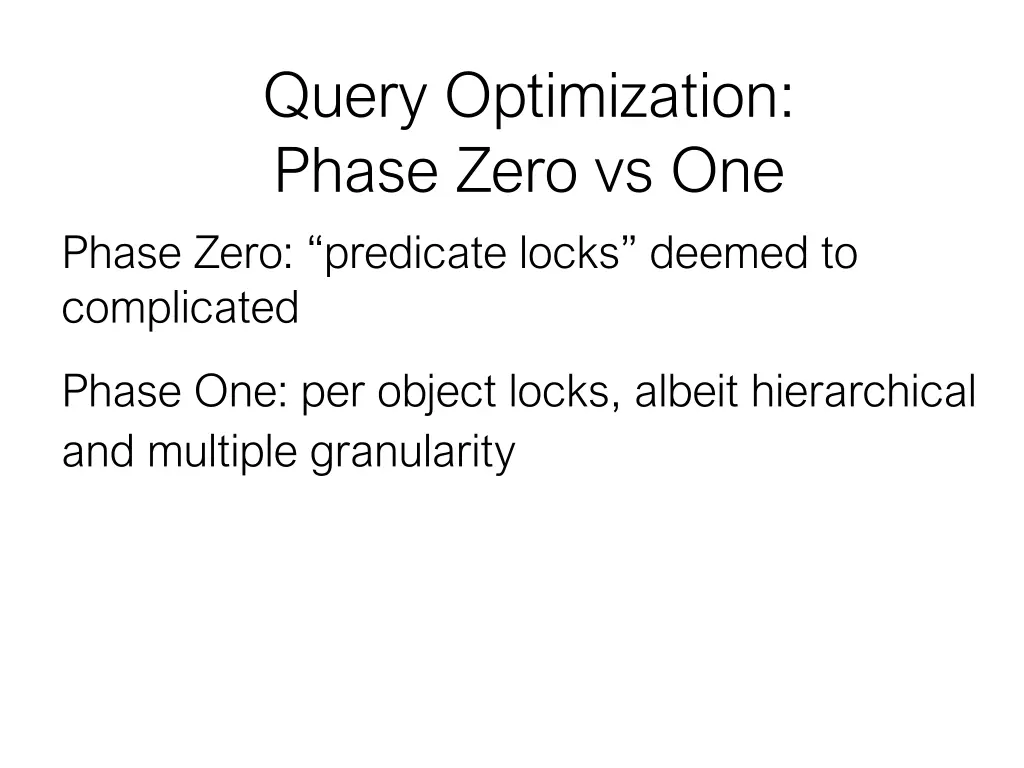 Query Optimization:
Phase Zero vs One

Phase Zero: “predicate locks” deemed to complicated

Phase One: per object locks, albeit hierarchical and multiple granularity